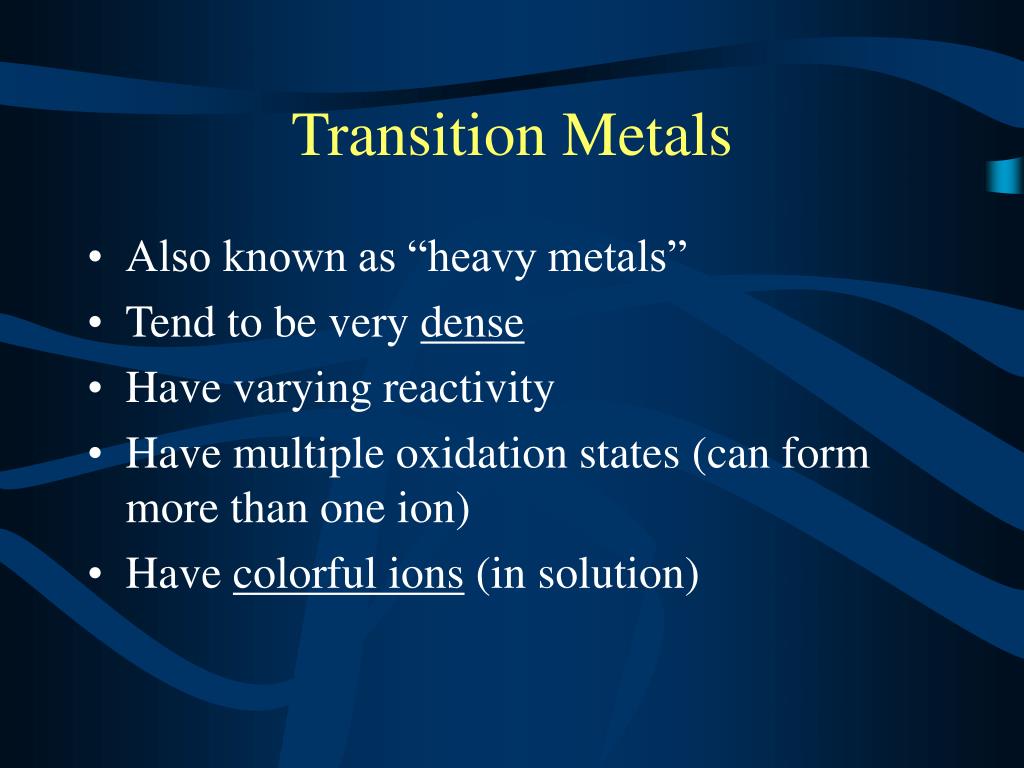 Transition Metals

• Also known as “heavy metals”
• Tend to be very dense
• Have varying reactivity
• Have multiple oxidation states (can form more than one ion)
• Have colorful ions (in solution)